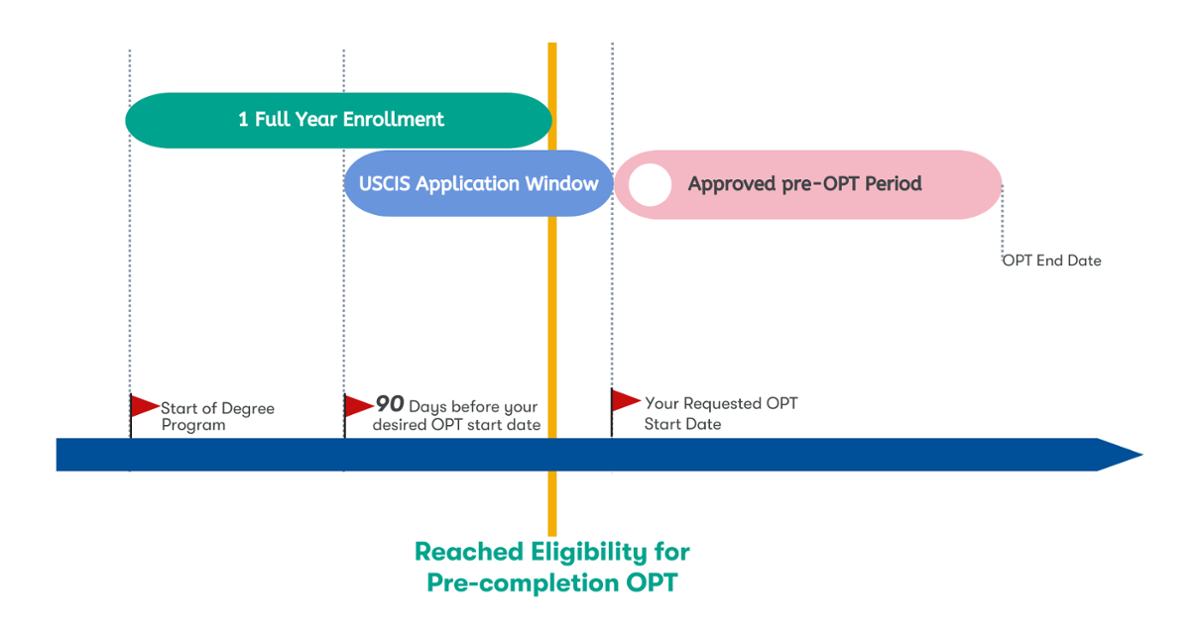 1 Full Year Enrollment

USCIS Application Window

Approved pre-OPT Period

OPT End Date

Start of Degree Program

90 Days before your desired OPT start date

Your Requested OPT Start Date

Reached Eligibility for Pre-completion OPT